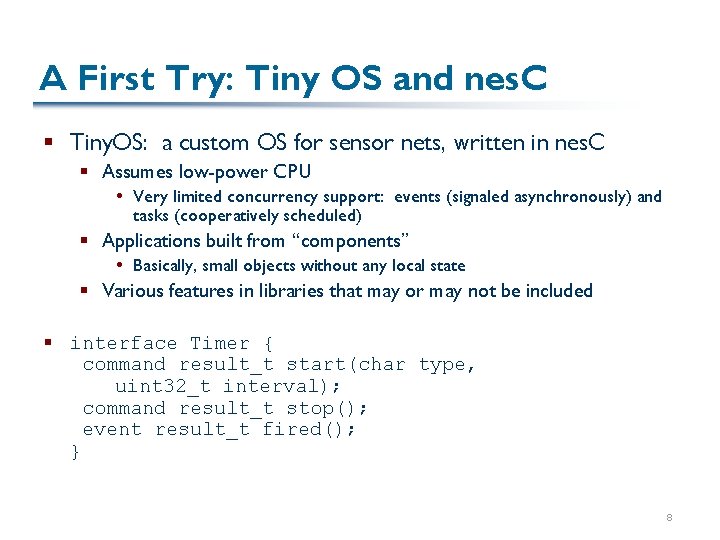 A First Try: Tiny OS and nesC

▪ TinyOS: a custom OS for sensor nets, written in nesC
▪ Assumes low-power CPU
• Very limited concurrency support: events (signaled asynchronously) and tasks (cooperatively scheduled)
▪ Applications built from “components”
• Basically, small objects without any local state
▪ Various features in libraries that may or may not be included

▪ interface Timer {
command result_t start(char type,
uint32_t interval);
command result_t stop();
event result_t fired();
}

8